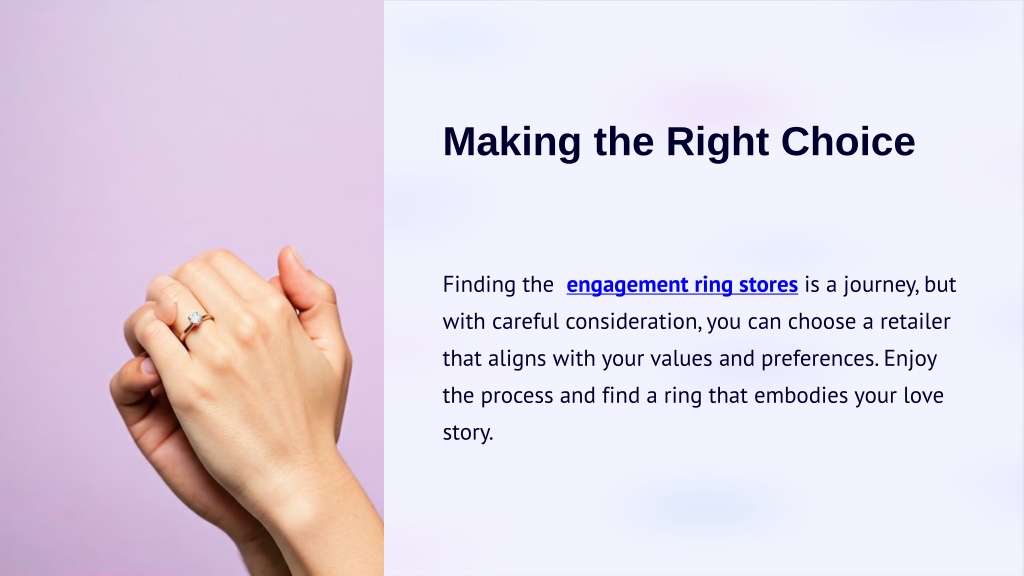 Making the Right Choice

Finding the engagement ring stores is a journey, but with careful consideration, you can choose a retailer that aligns with your values and preferences. Enjoy the process and find a ring that embodies your love story.